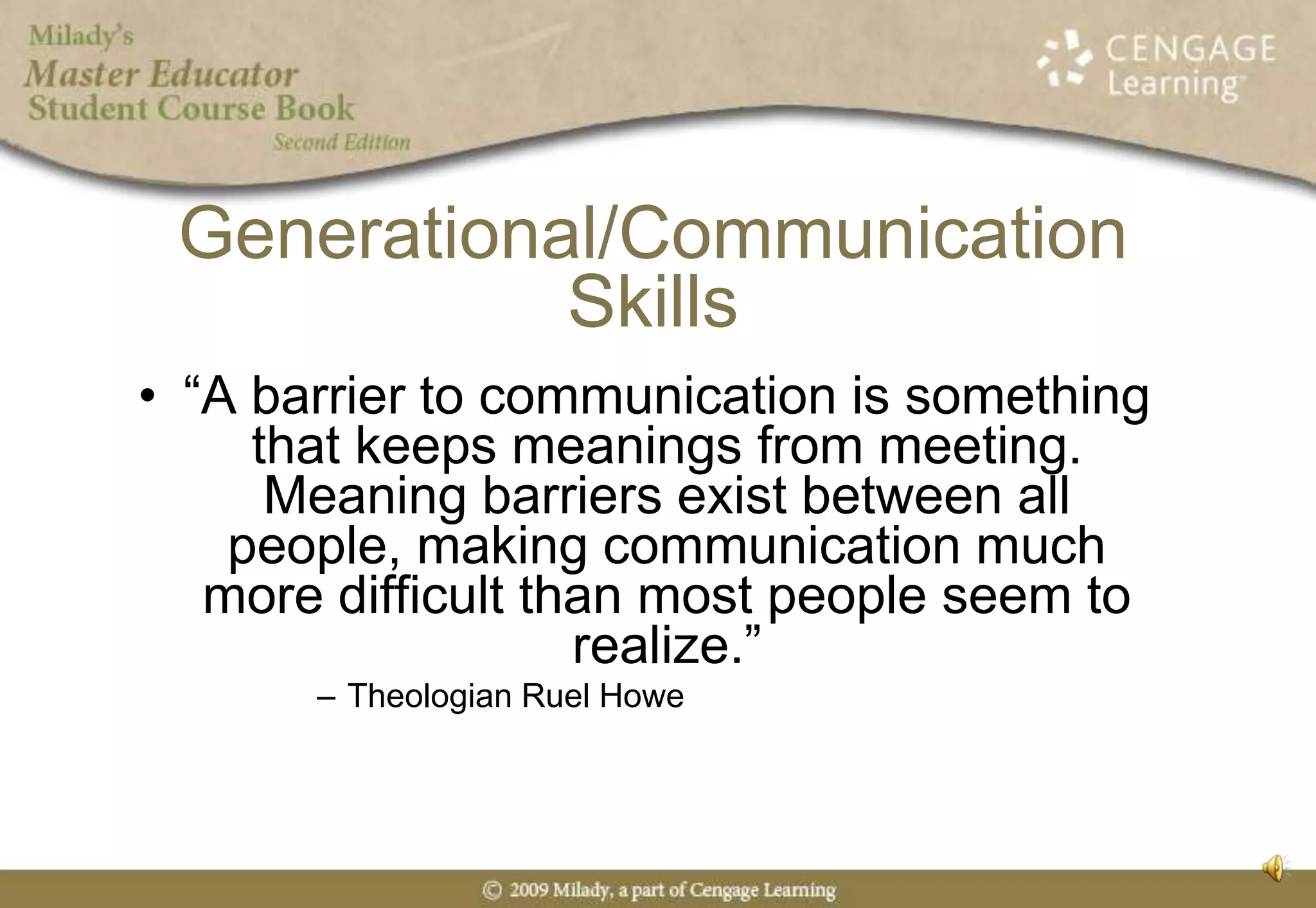 Milady's
Master Educator
Student Course Book
Second Edition

CENGAGE Learning

Generational/Communication Skills

• "A barrier to communication is something that keeps meanings from meeting. Meaning barriers exist between all people, making communication much more difficult than most people seem to realize."
– Theologian Ruel Howe

© 2009 Milady, a part of Cengage Learning